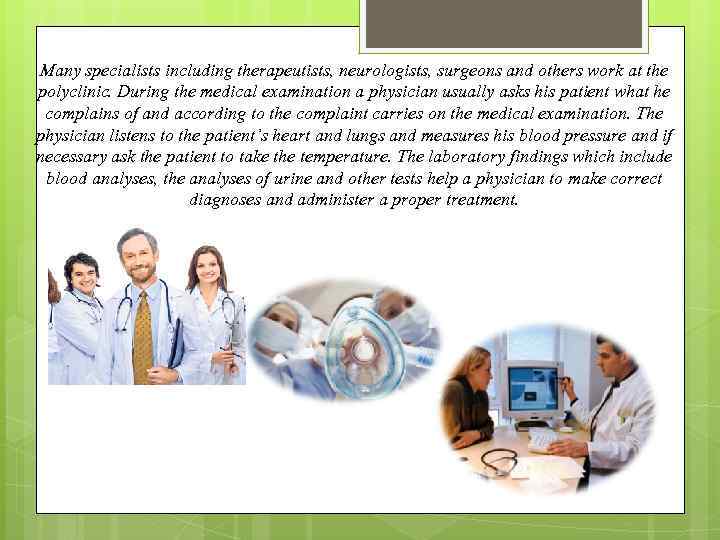 Many specialists including therapeutists, neurologists, surgeons and others work at the polyclinic. During the medical examination a physician usually asks his patient what he complains of and according to the complaint carries on the medical examination. The physician listens to the patient's heart and lungs and measures his blood pressure and if necessary ask the patient to take the temperature. The laboratory findings which include blood analyses, the analyses of urine and other tests help a physician to make correct diagnoses and administer a proper treatment.